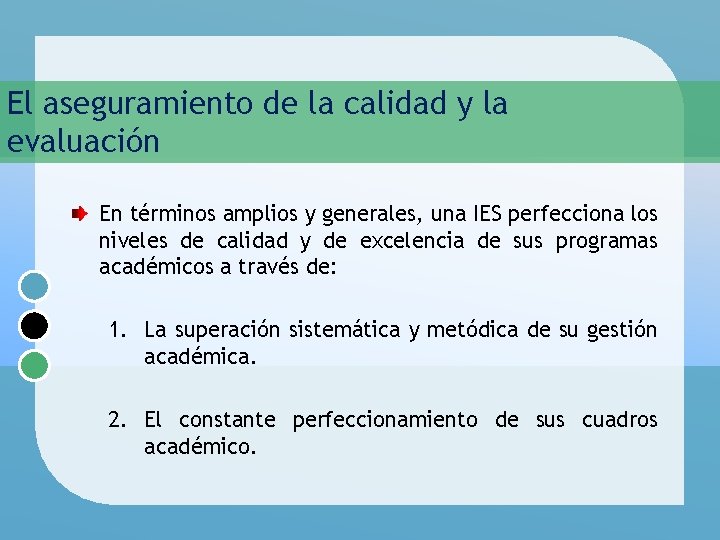 El aseguramiento de la calidad y la evaluación

En términos amplios y generales, una IES perfecciona los niveles de calidad y de excelencia de sus programas académicos a través de:

1. La superación sistemática y metódica de su gestión académica.

2. El constante perfeccionamiento de sus cuadros académico.